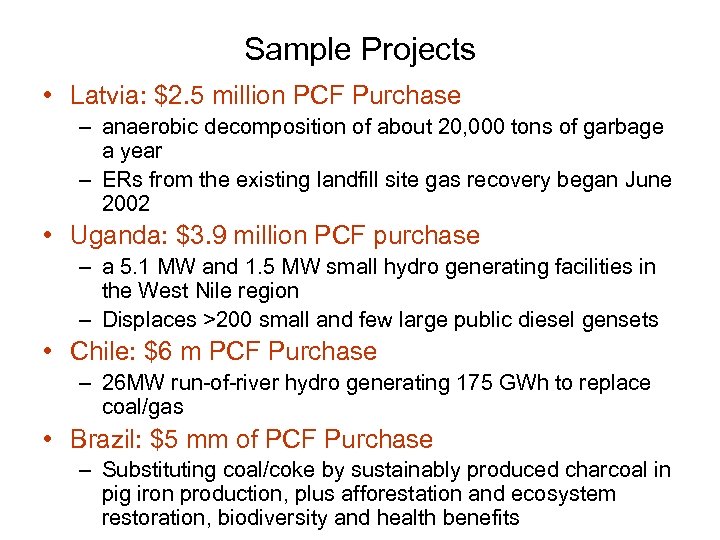 Sample Projects

• Latvia: \$2.5 million PCF Purchase
– anaerobic decomposition of about 20,000 tons of garbage a year
– ERs from the existing landfill site gas recovery began June 2002

• Uganda: \$3.9 million PCF purchase
– a 5.1 MW and 1.5 MW small hydro generating facilities in the West Nile region
– Displaces >200 small and few large public diesel gensets

• Chile: \$6 m PCF Purchase
– 26MW run-of-river hydro generating 175 GWh to replace coal/gas

• Brazil: \$5 mm of PCF Purchase
– Substituting coal/coke by sustainably produced charcoal in pig iron production, plus afforestation and ecosystem restoration, biodiversity and health benefits